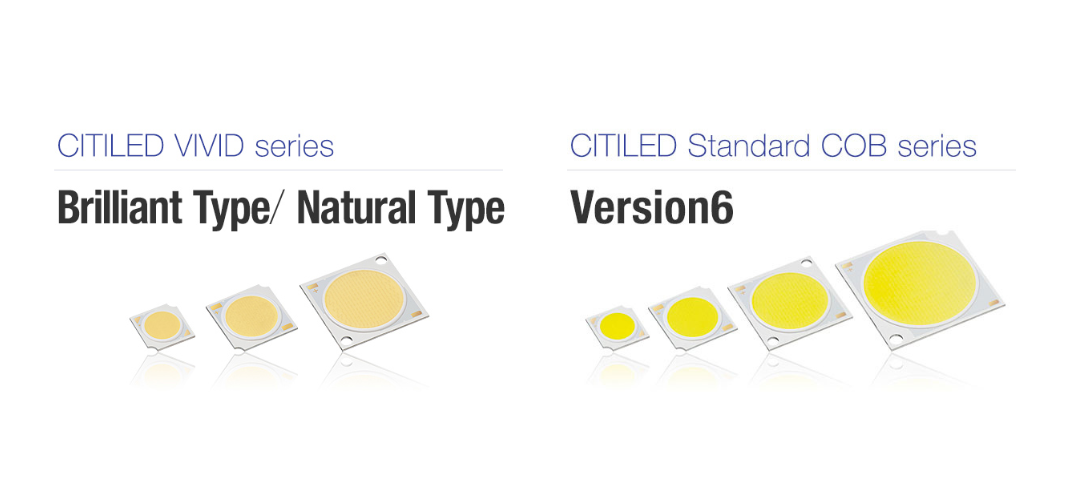 CITILED VIVID series

Brilliant Type/ Natural Type

CITILED Standard COB series

Version6